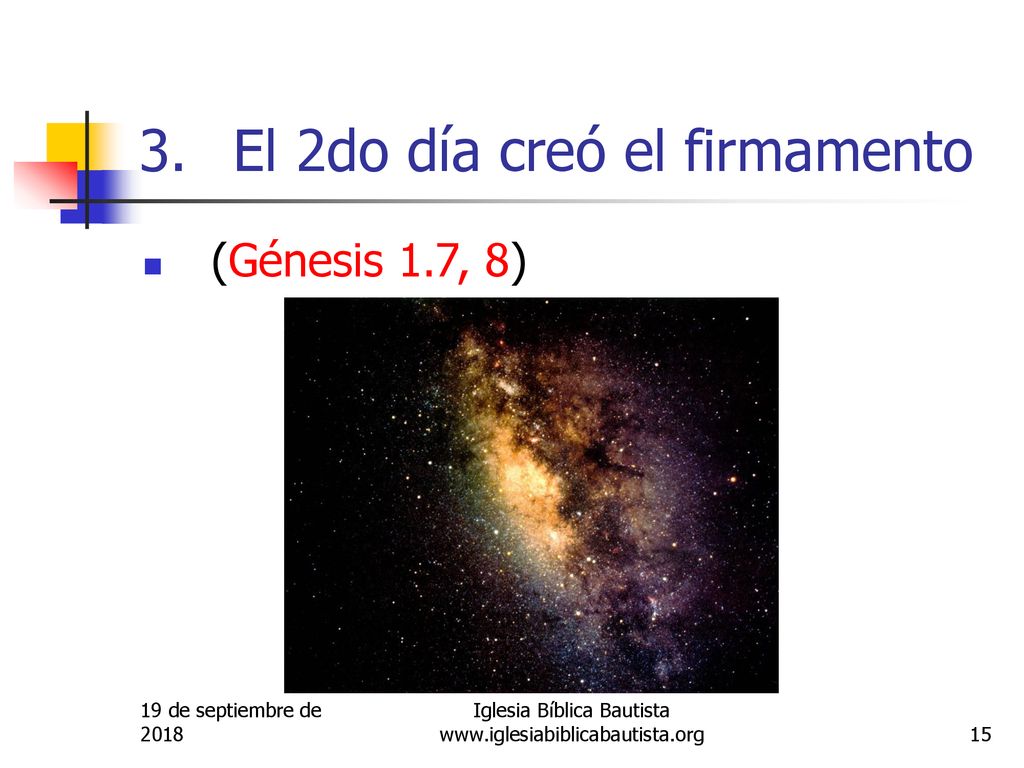 3. El 2do día creó el firmamento

(Génesis 1.7, 8)

19 de septiembre de 2018

Iglesia Bíblica Bautista www.iglesiabiblicabautista.org

15